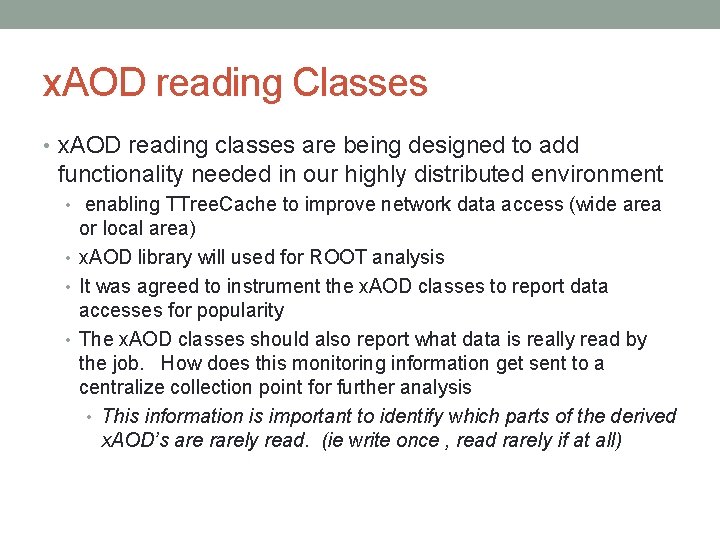 xAOD reading Classes

• xAOD reading classes are being designed to add functionality needed in our highly distributed environment
• enabling TTreeCache to improve network data access (wide area or local area)
• xAOD library will used for ROOT analysis
• It was agreed to instrument the xAOD classes to report data accesses for popularity
• The xAOD classes should also report what data is really read by the job. How does this monitoring information get sent to a centralize collection point for further analysis
• This information is important to identify which parts of the derived xAOD's are rarely read. (ie write once , read rarely if at all)